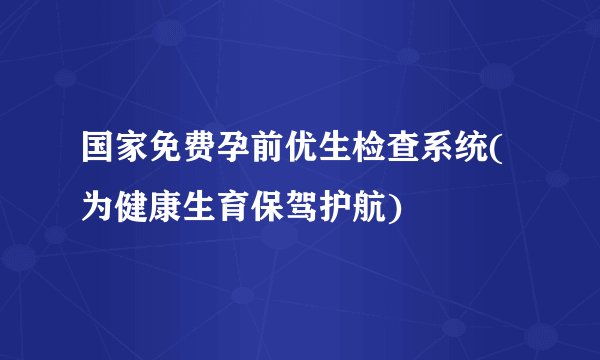 国家免费孕前优生检查系统(为健康生育保驾护航)